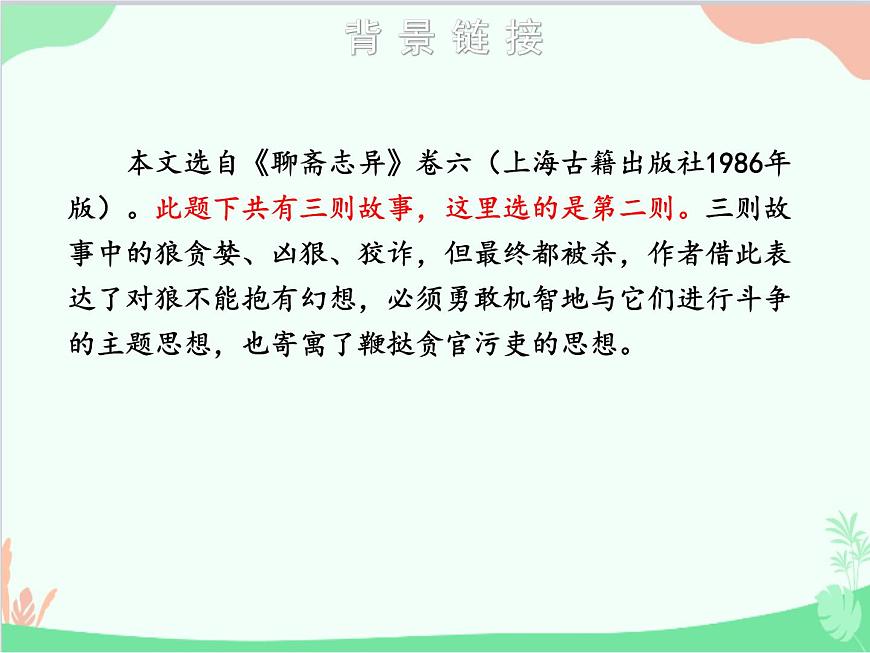 背景链接

本文选自《聊斋志异》卷六（上海古籍出版社1986年版）。此题下共有三则故事，这里选的是第二则。三则故事中的狼贪婪、凶狠、狡诈，但最终都被杀，作者借此表达了对狼不能抱有幻想，必须勇敢机智地与它们进行斗争的主题思想，也寄寓了鞭挞贪官污吏的思想。